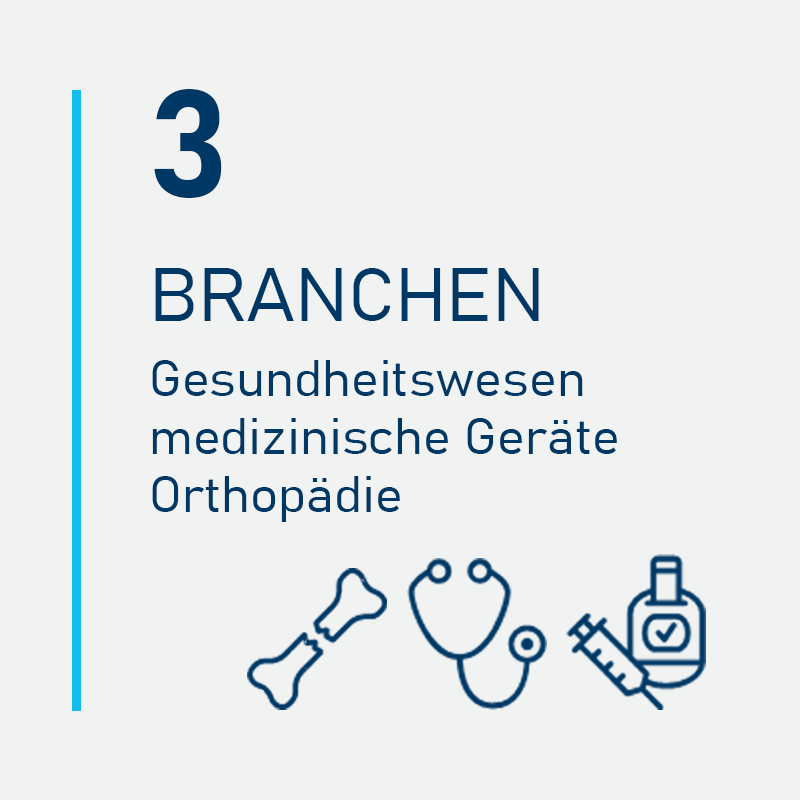 3

BRANCHEN

Gesundheitswesen
medizinische Geräte
Orthopädie